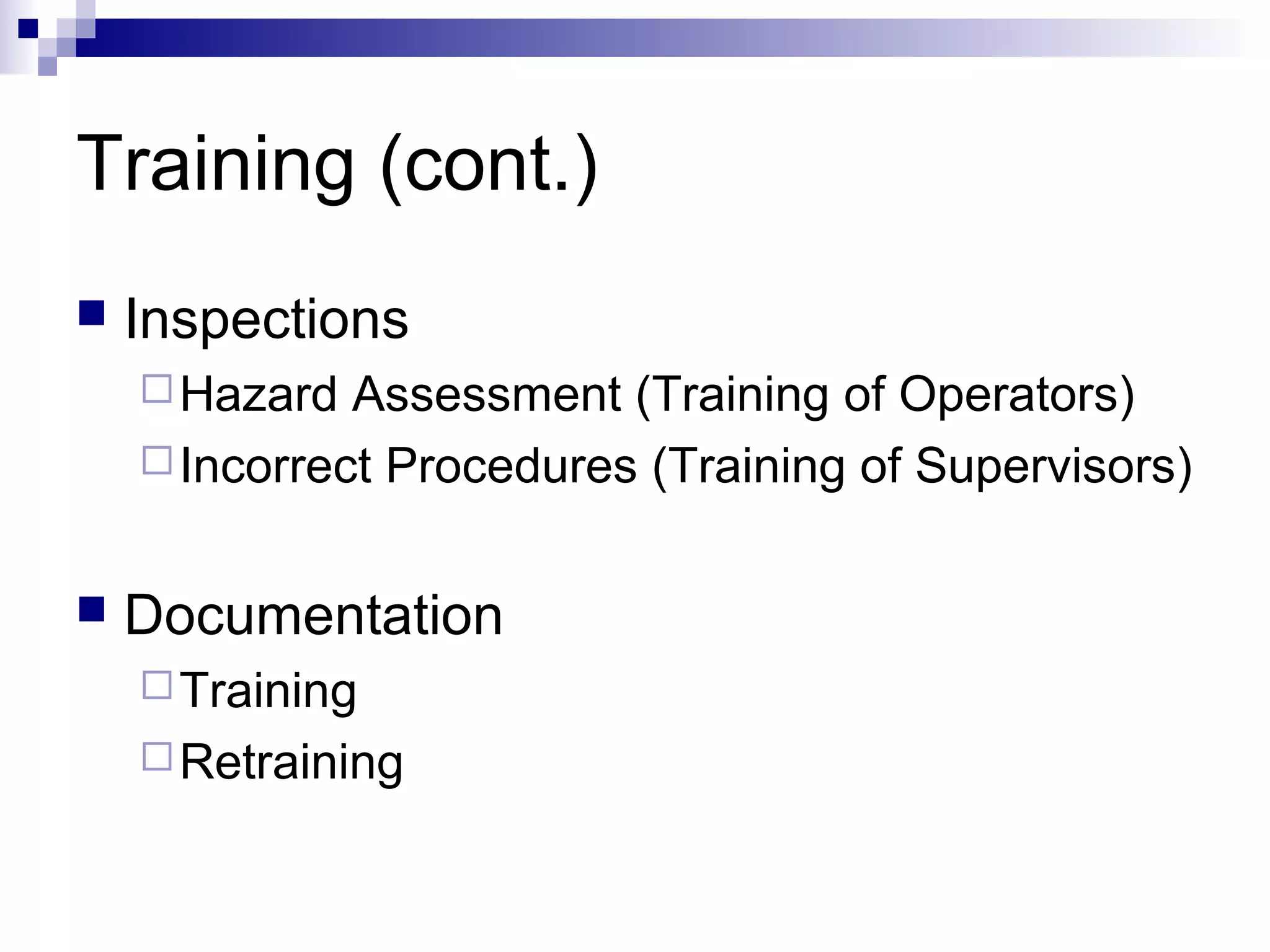 Training (cont.)

Inspections

Hazard Assessment (Training of Operators)

Incorrect Procedures (Training of Supervisors)

Documentation

Training

Retraining